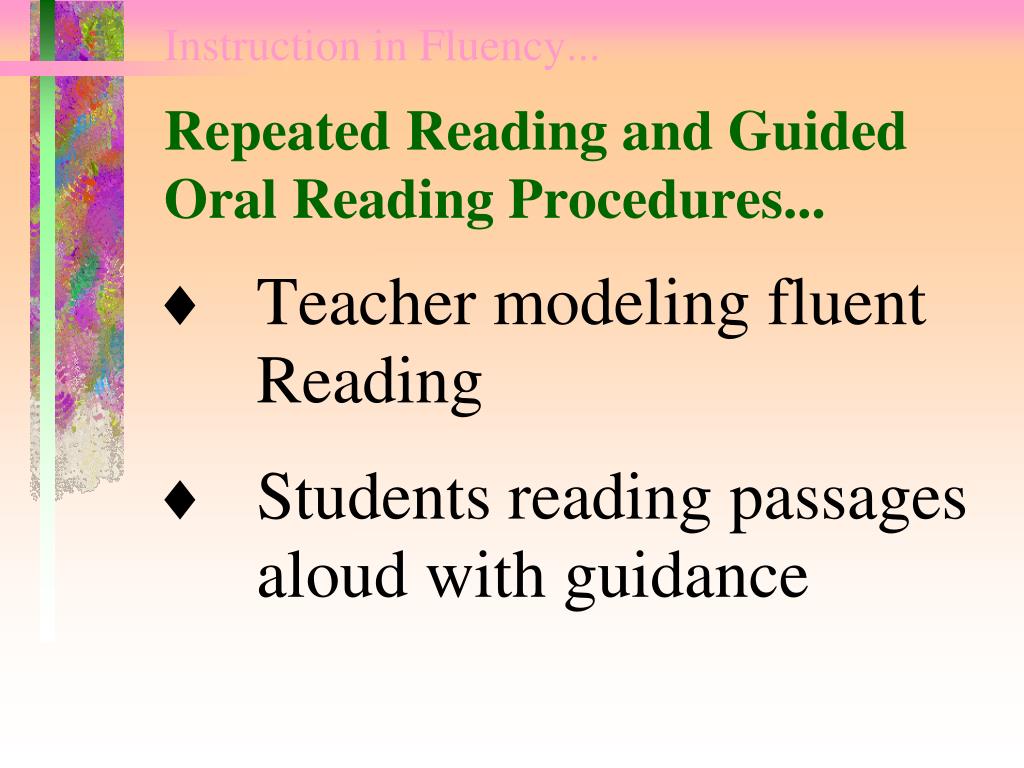 Instruction in Fluency...

Repeated Reading and Guided Oral Reading Procedures...

♦ Teacher modeling fluent Reading

♦ Students reading passages aloud with guidance